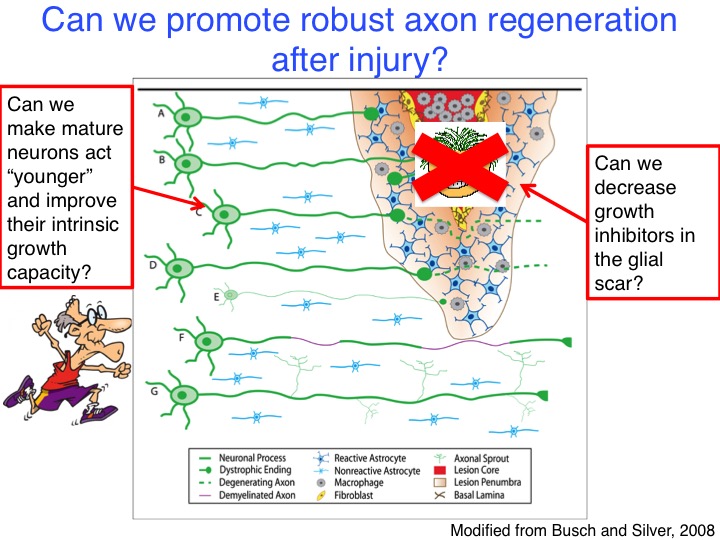 Can we promote robust axon regeneration after injury?

Can we make mature neurons act “younger” and improve their intrinsic growth capacity?

Can we decrease growth inhibitors in the glial scar?

A
B
C
D
E
F
G

Neuronal Process
Dystrophic Ending
Degenerating Axon
Demyelinated Axon
Reactive Astrocyte
Nonreactive Astrocyte
Macrophage
Fibroblast
Axonal Sprout
Lesion Core
Lesion Penumbra
Basal Lamina

Modified from Busch and Silver, 2008